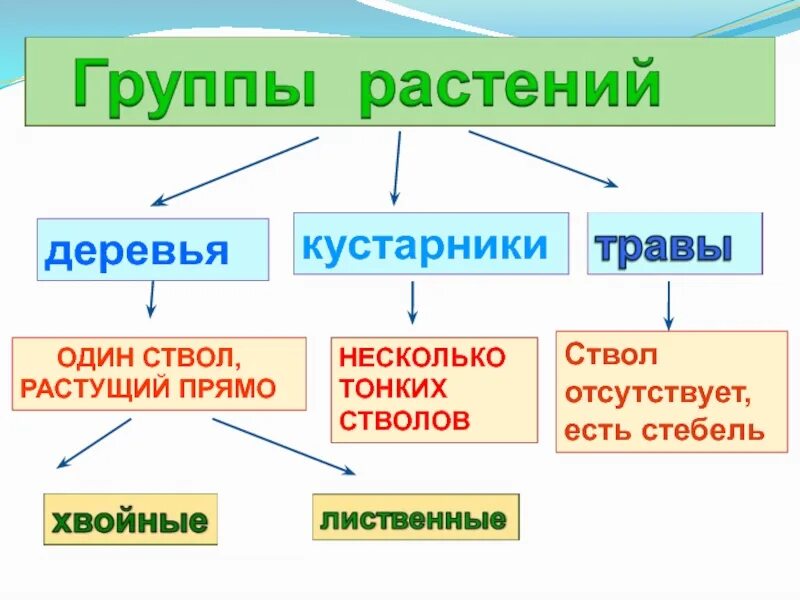 Группы растений

деревья

кустарники

травы

ОДИН СТВОЛ, РАСТУЩИЙ ПРЯМО

НЕСКОЛЬКО ТОНКИХ СТВОЛОВ

Ствол отсутствует, есть стебель

хвойные

лиственные